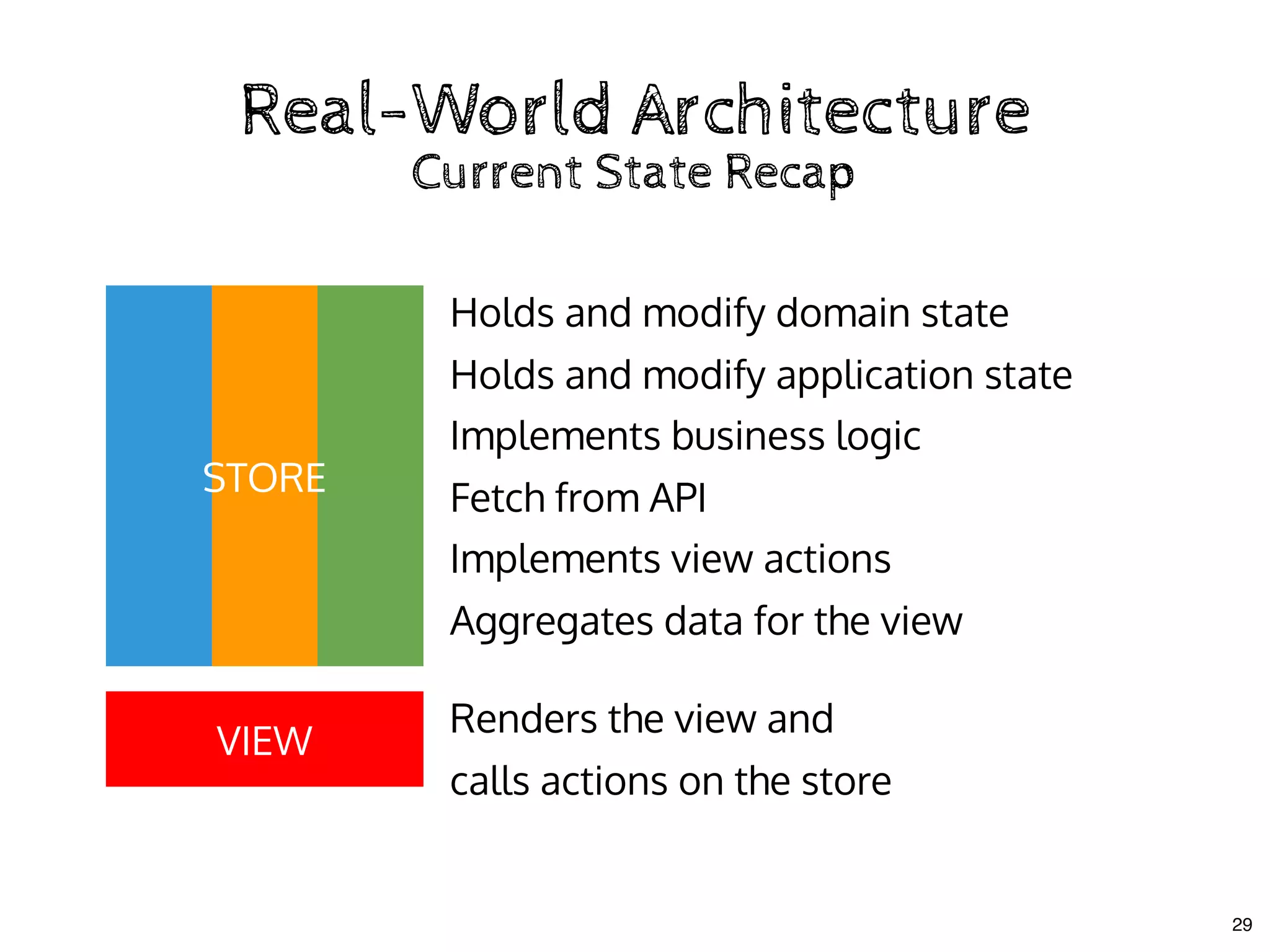 Real-World Architecture
Current State Recap

STORE

Holds and modify domain state

Holds and modify application state

Implements business logic

Fetch from API

Implements view actions

Aggregates data for the view

VIEW

Renders the view and calls actions on the store

29